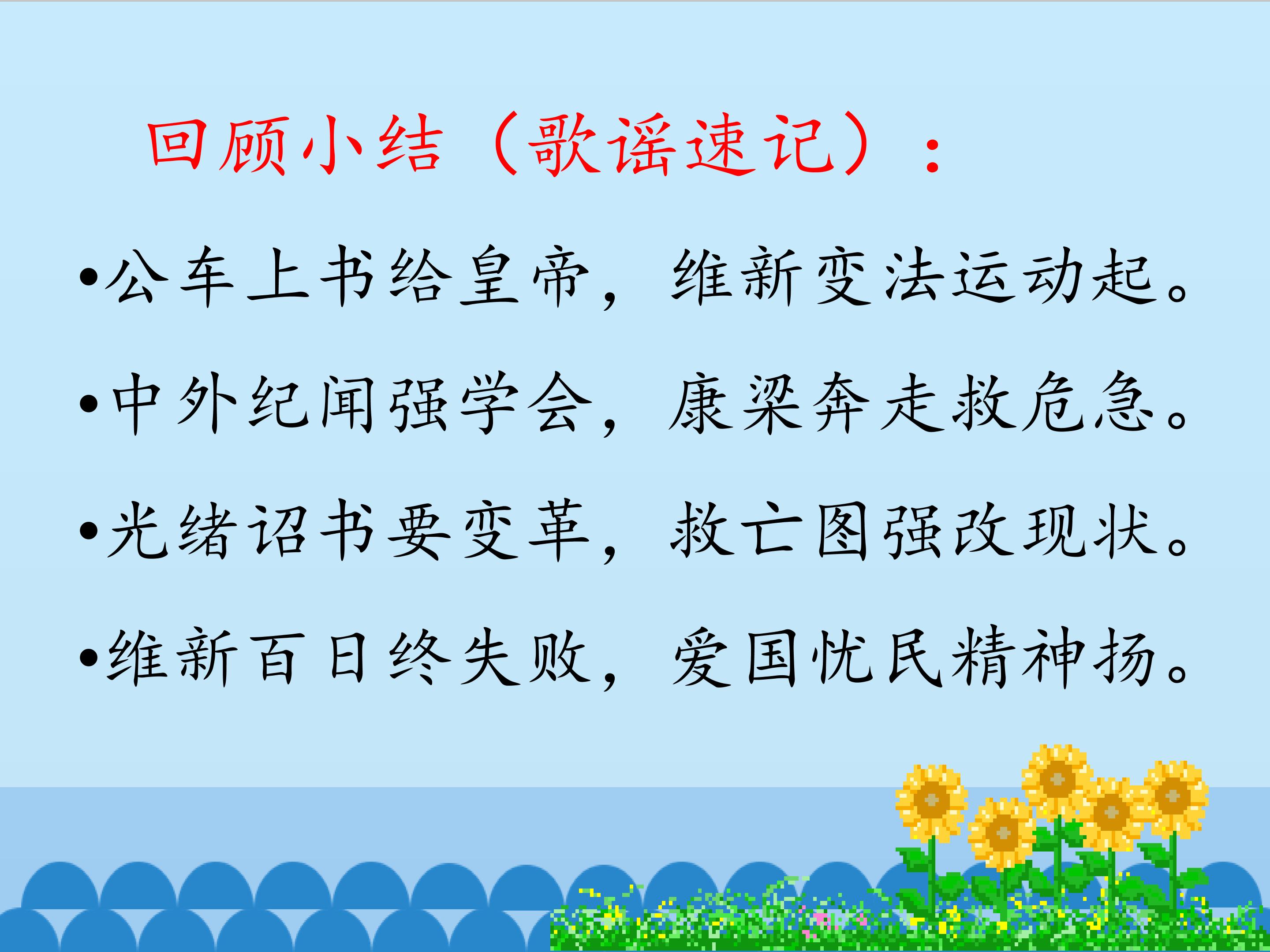 回顾小结（歌谣速记）：

•公车上书给皇帝，维新变法运动起。

•中外纪闻强学会，康梁奔走救危急。

•光绪诏书要变革，救亡图强改现状。

•维新百日终失败，爱国忧民精神扬。